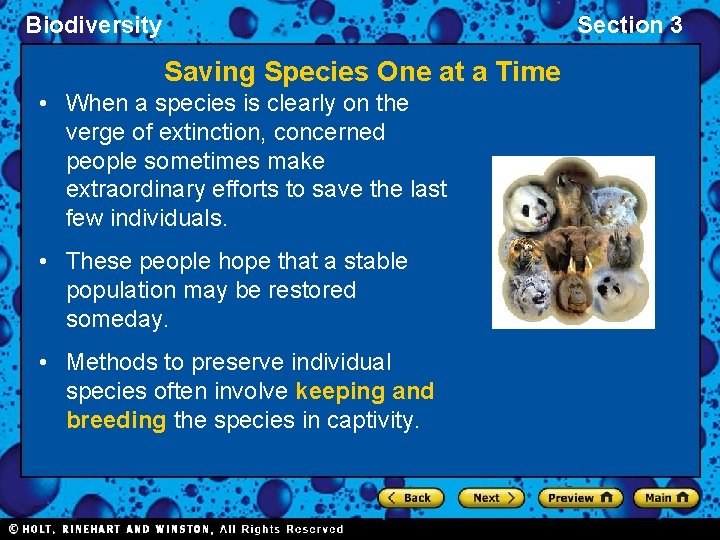 Biodiversity

Section 3

Saving Species One at a Time

• When a species is clearly on the verge of extinction, concerned people sometimes make extraordinary efforts to save the last few individuals.

• These people hope that a stable population may be restored someday.

• Methods to preserve individual species often involve keeping and breeding the species in captivity.

Back Next Preview Main

© HOLT, RINEHART AND WINSTON, All Rights Reserved